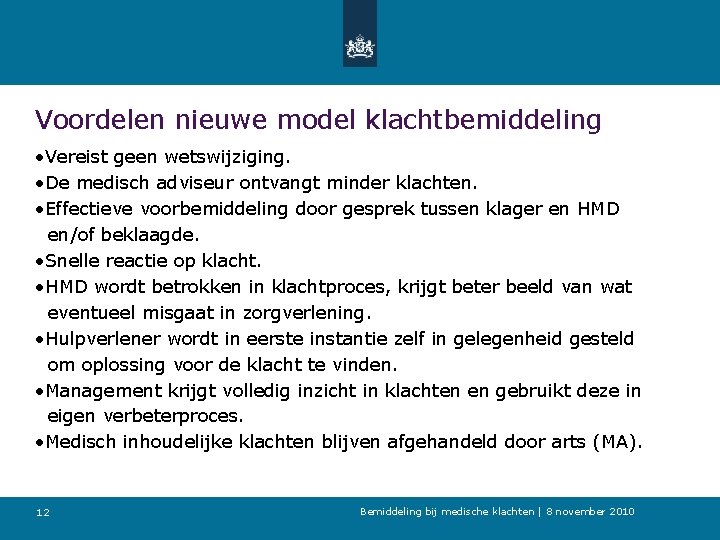 Voordelen nieuwe model klachtbemiddeling

•Vereist geen wetswijziging.
•De medisch adviseur ontvangt minder klachten.
•Effectieve voorbemiddeling door gesprek tussen klager en HMD en/of beklaagde.
•Snelle reactie op klacht.
•HMD wordt betrokken in klachtproces, krijgt beter beeld van wat eventueel misgaat in zorgverlening.
•Hulpverlener wordt in eerste instantie zelf in gelegenheid gesteld om oplossing voor de klacht te vinden.
•Management krijgt volledig inzicht in klachten en gebruikt deze in eigen verbeterproces.
•Medisch inhoudelijke klachten blijven afgehandeld door arts (MA).

12

Bemiddeling bij medische klachten | 8 november 2010